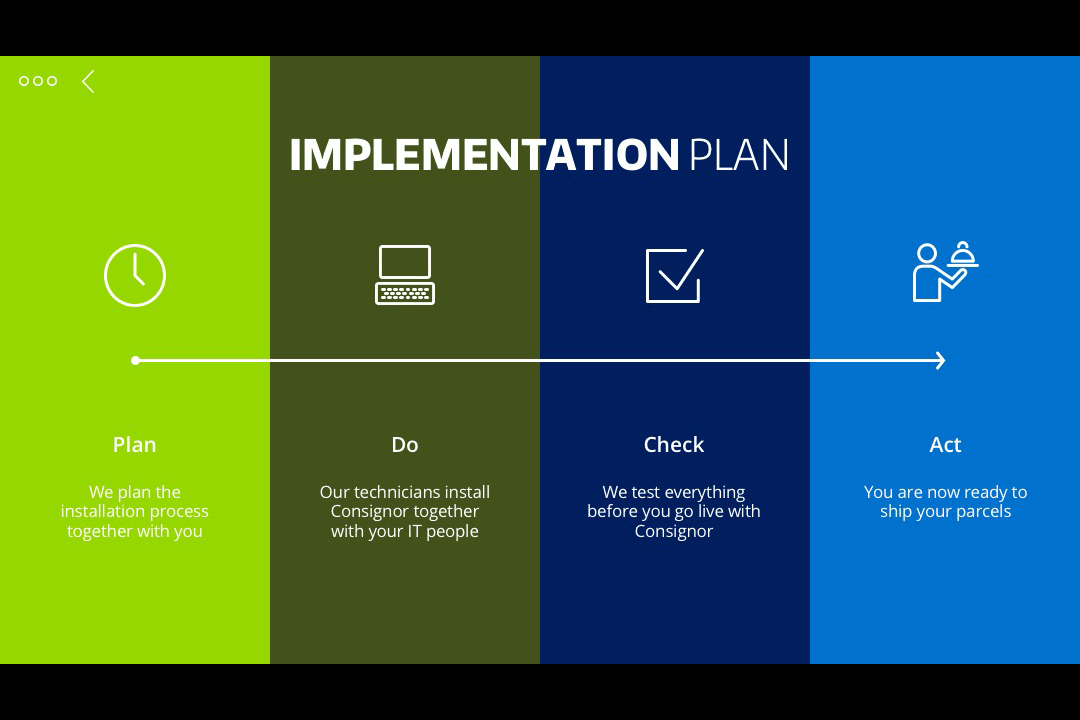 IMPLEMENTATION PLAN

Plan

We plan the installation process together with you

Do

Our technicians install Consignor together with your IT people

Check

We test everything before you go live with Consignor

Act

You are now ready to ship your parcels